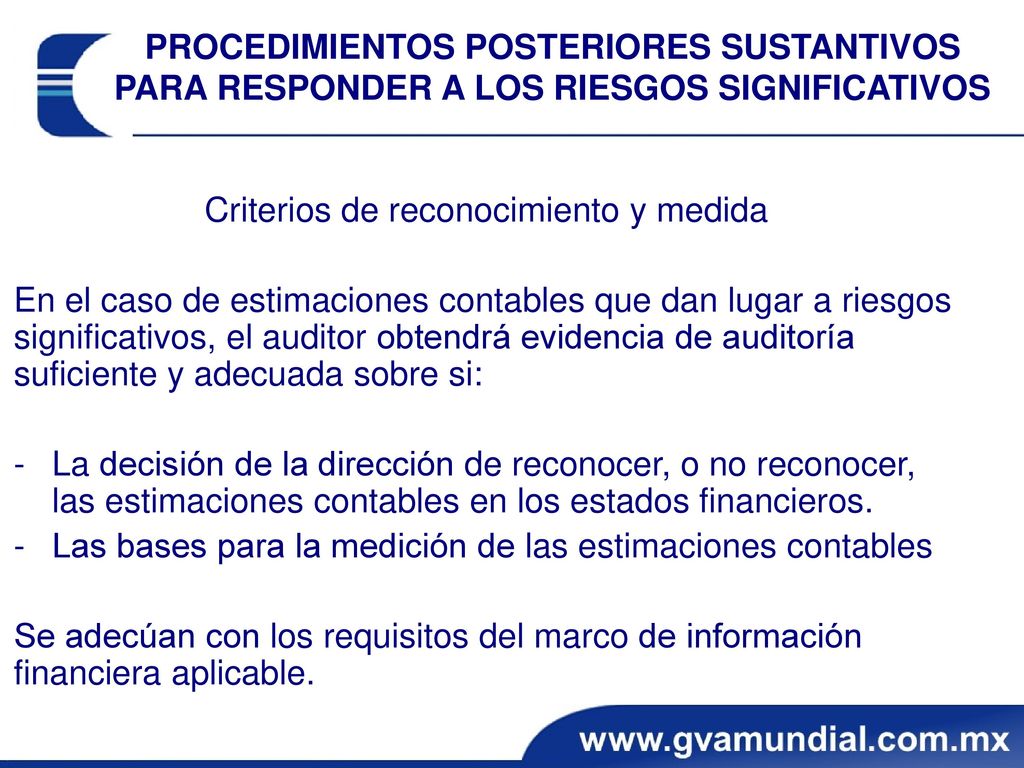 PROCEDIMIENTOS POSTERIORES SUSTANTIVOS PARA RESPONDER A LOS RIESGOS SIGNIFICATIVOS

Criterios de reconocimiento y medida

En el caso de estimaciones contables que dan lugar a riesgos significativos, el auditor obtendrá evidencia de auditoría suficiente y adecuada sobre si:

- La decisión de la dirección de reconocer, o no reconocer, las estimaciones contables en los estados financieros.
- Las bases para la medición de las estimaciones contables

Se adecúan con los requisitos del marco de información financiera aplicable.

www.gvamundial.com.mx